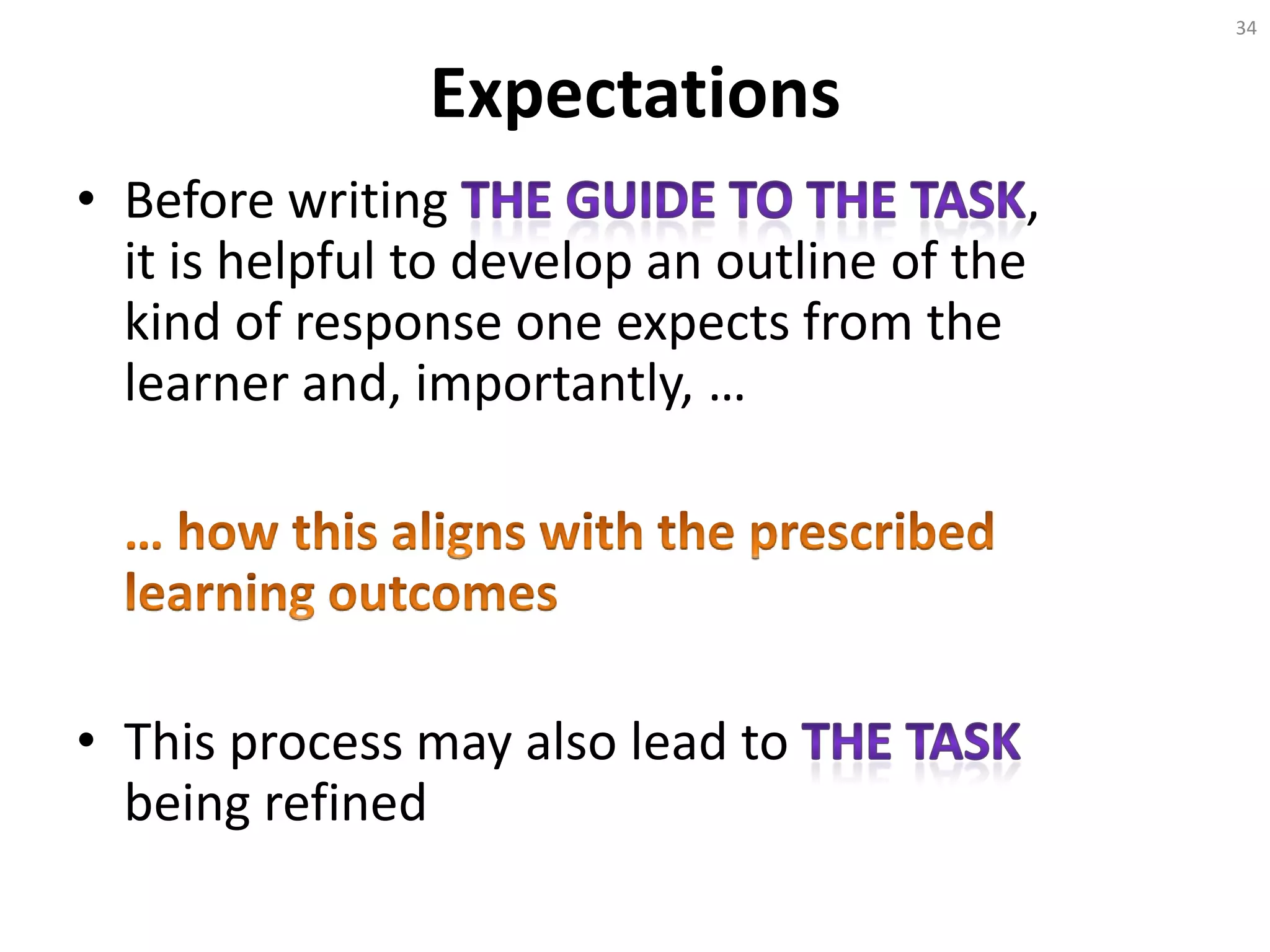 34

Expectations

• Before writing THE GUIDE TO THE TASK, it is helpful to develop an outline of the kind of response one expects from the learner and, importantly, …

… how this aligns with the prescribed learning outcomes

• This process may also lead to THE TASK being refined